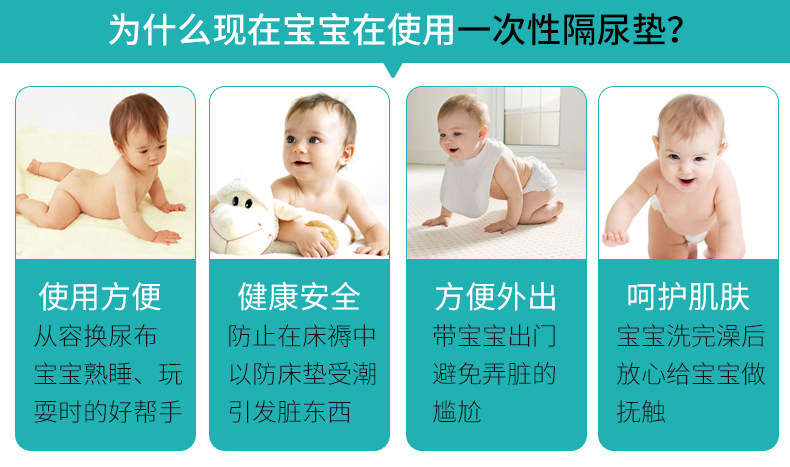 为什么现在宝宝在使用一次性隔尿垫？

使用方便
从容换尿布
宝宝熟睡、玩耍时的好帮手

健康安全
防止在床褥中
以防床垫受潮
引发脏东西

方便外出
带宝宝出门
避免弄脏的
尴尬

呵护肌肤
宝宝洗完澡后
放心给宝宝做
抚触